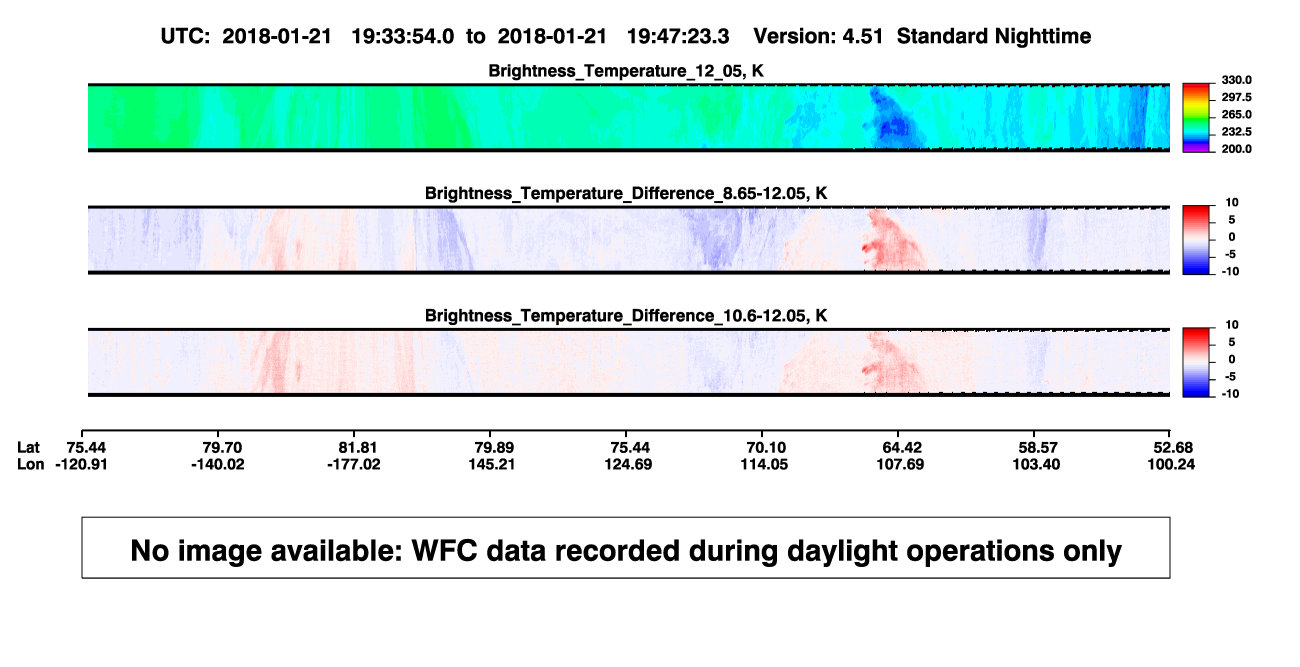 UTC: 2018-01-21 19:33:54.0 to 2018-01-21 19:47:23.3 Version: 4.51 Standard Nighttime

Brightness_Temperature_12_05, K

330.0
297.5
265.0
232.5
200.0

Brightness_Temperature_Difference_8.65-12.05, K

10
5
0
-5
-10

Brightness_Temperature_Difference_10.6-12.05, K

10
5
0
-5
-10

| Lat | 75.44 | 79.70 | 81.81 | 79.89 | 75.44 | 70.10 | 64.42 | 58.57 | 52.68 |
|---|---|---|---|---|---|---|---|---|---|
| Lon | -120.91 | -140.02 | -177.02 | 145.21 | 124.69 | 114.05 | 107.69 | 103.40 | 100.24 |

No image available: WFC data recorded during daylight operations only